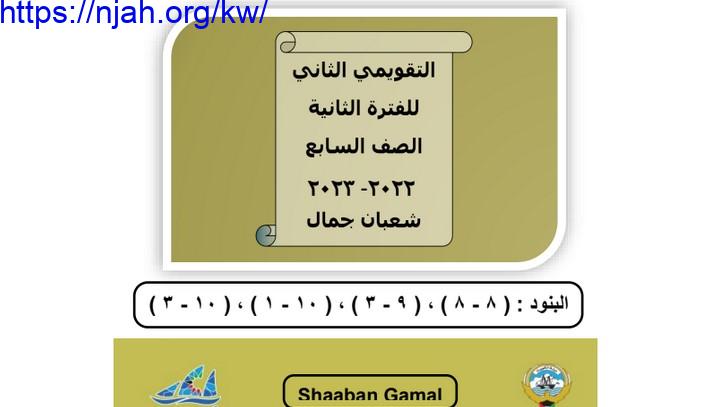 https://njah.org/kw/

التقويمي الثاني
للفترة الثانية
الصف السابع
٢٠٢٢- ٢٠٢٣
شعبان جمال

البنود : ( ٨ - ٨ ) ، ( ٩ - ٣ ) ، ( ١٠ - ١ ) ، ( ١٠ - ٣ )

Shaaban Gamal